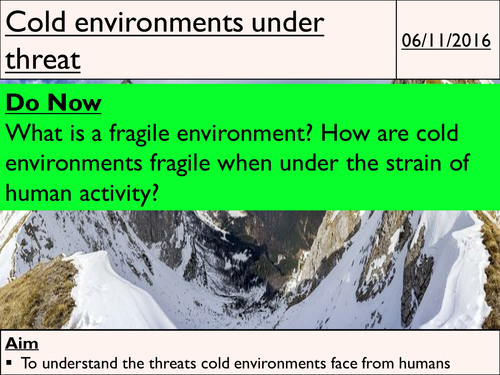 Cold environments under threat

06/11/2016

Do Now
What is a fragile environment? How are cold environments fragile when under the strain of human activity?

Aim
▪ To understand the threats cold environments face from humans